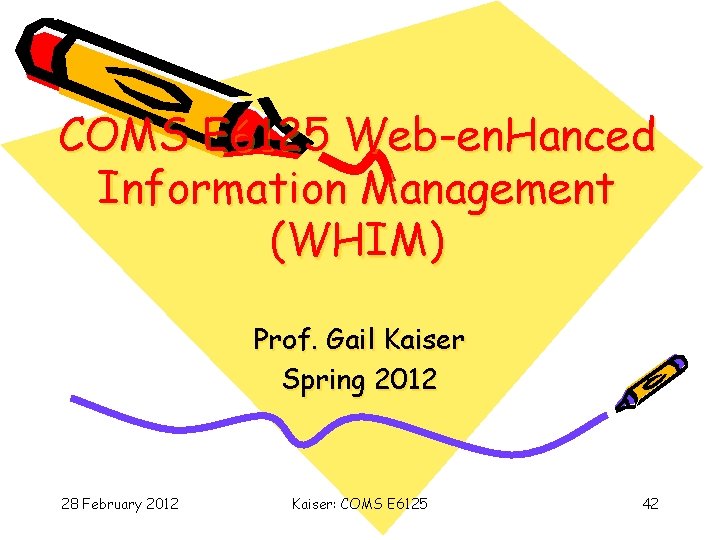 COMS E6125 Web-enHanced Information Management (WHIM)

Prof. Gail Kaiser
Spring 2012

28 February 2012

Kaiser: COMS E6125

42